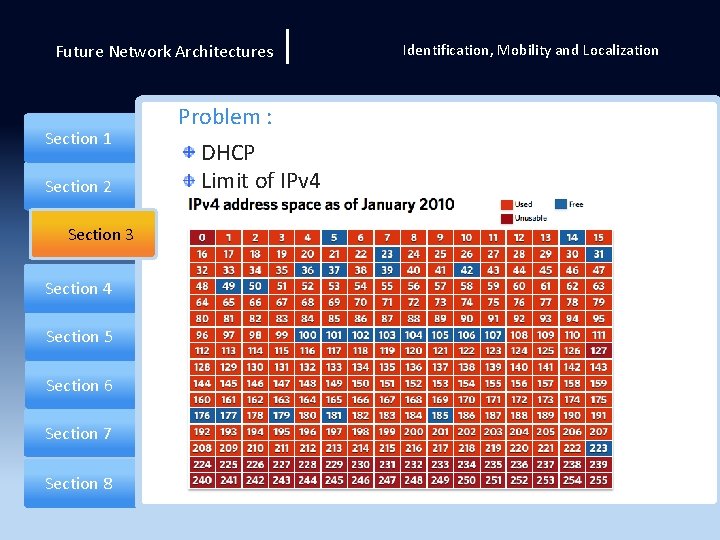 Future Network Architectures

Identification, Mobility and Localization

Section 1

Section 2

Section 3

Section 4

Section 5

Section 6

Section 7

Section 8

Problem :

DHCP

Limit of IPv4

IPv4 address space as of January 2010

Used Free Unusable

| 0 | 1 | 2 | 3 | 4 | 5 | 6 | 7 | 8 | 9 | 10 | 11 | 12 | 13 | 14 | 15 |
|---|---|---|---|---|---|---|---|---|---|---|---|---|---|---|---|
| 16 | 17 | 18 | 19 | 20 | 21 | 22 | 23 | 24 | 25 | 26 | 27 | 28 | 29 | 30 | 31 |
| 32 | 33 | 34 | 35 | 36 | 37 | 38 | 39 | 40 | 41 | 42 | 43 | 44 | 45 | 46 | 47 |
| 48 | 49 | 50 | 51 | 52 | 53 | 54 | 55 | 56 | 57 | 58 | 59 | 60 | 61 | 62 | 63 |
| 64 | 65 | 66 | 67 | 68 | 69 | 70 | 71 | 72 | 73 | 74 | 75 | 76 | 77 | 78 | 79 |
| 80 | 81 | 82 | 83 | 84 | 85 | 86 | 87 | 88 | 89 | 90 | 91 | 92 | 93 | 94 | 95 |
| 96 | 97 | 98 | 99 | 100 | 101 | 102 | 103 | 104 | 105 | 106 | 107 | 108 | 109 | 110 | 111 |
| 112 | 113 | 114 | 115 | 116 | 117 | 118 | 119 | 120 | 121 | 122 | 123 | 124 | 125 | 126 | 127 |
| 128 | 129 | 130 | 131 | 132 | 133 | 134 | 135 | 136 | 137 | 138 | 139 | 140 | 141 | 142 | 143 |
| 144 | 145 | 146 | 147 | 148 | 149 | 150 | 151 | 152 | 153 | 154 | 155 | 156 | 157 | 158 | 159 |
| 160 | 161 | 162 | 163 | 164 | 165 | 166 | 167 | 168 | 169 | 170 | 171 | 172 | 173 | 174 | 175 |
| 176 | 177 | 178 | 179 | 180 | 181 | 182 | 183 | 184 | 185 | 186 | 187 | 188 | 189 | 190 | 191 |
| 192 | 193 | 194 | 195 | 196 | 197 | 198 | 199 | 200 | 201 | 202 | 203 | 204 | 205 | 206 | 207 |
| 208 | 209 | 210 | 211 | 212 | 213 | 214 | 215 | 216 | 217 | 218 | 219 | 220 | 221 | 222 | 223 |
| 224 | 225 | 226 | 227 | 228 | 229 | 230 | 231 | 232 | 233 | 234 | 235 | 236 | 237 | 238 | 239 |
| 240 | 241 | 242 | 243 | 244 | 245 | 246 | 247 | 248 | 249 | 250 | 251 | 252 | 253 | 254 | 255 |